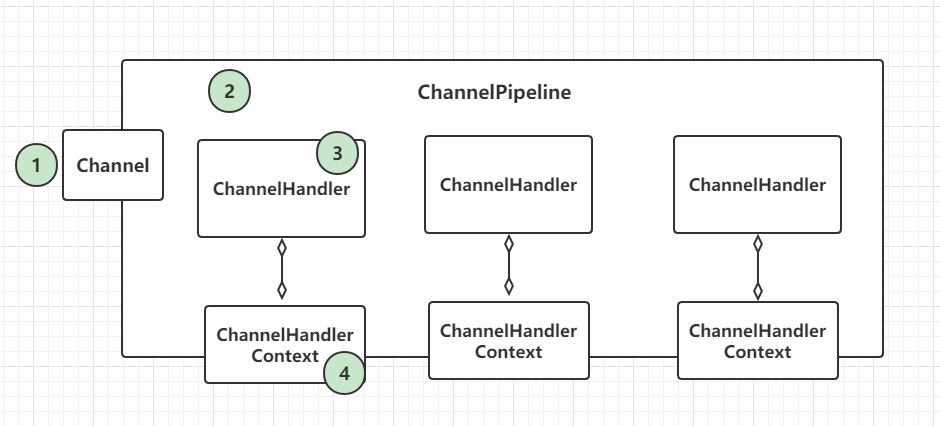 2
ChannelPipeline

1
Channel

3
ChannelHandler

ChannelHandler

ChannelHandler

ChannelHandler Context
4

ChannelHandler Context

ChannelHandler Context